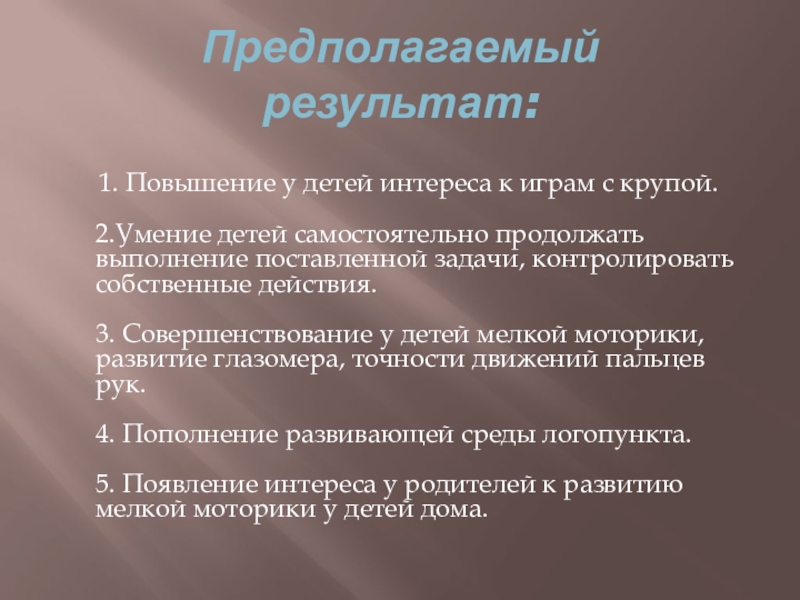 Предполагаемый результат:

1. Повышение у детей интереса к играм с крупой.

2.Умение детей самостоятельно продолжать выполнение поставленной задачи, контролировать собственные действия.

3. Совершенствование у детей мелкой моторики, развитие глазомера, точности движений пальцев рук.

4. Пополнение развивающей среды логопункта.

5. Появление интереса у родителей к развитию мелкой моторики у детей дома.